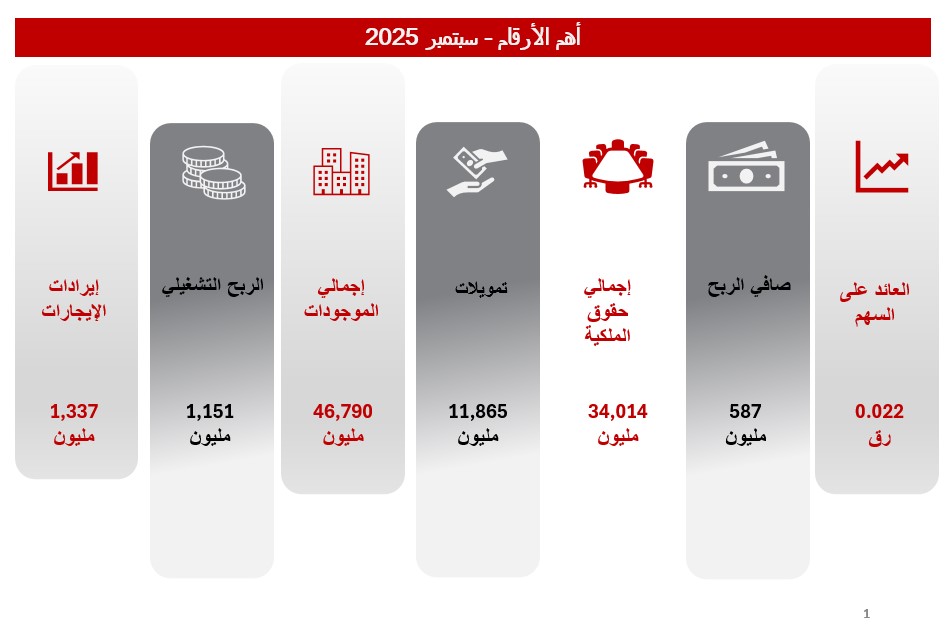 أهم الأرقام - سبتمبر 2025

العائد على السهم

0.022
رق

صافي الربح

587
مليون

إجمالي حقوق الملكية

34,014
مليون

تمويلات

11,865
مليون

إجمالي الموجودات

46,790
مليون

الربح التشغيلي

1,151
مليون

إيرادات الإيجارات

1,337
مليون

1